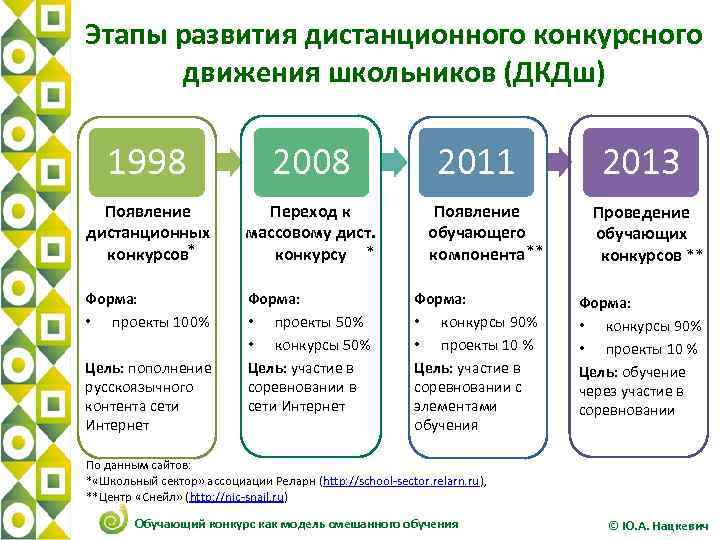 Этапы развития дистанционного конкурсного движения школьников (ДКДш)

1998

Появление дистанционных конкурсов*

Форма:
• проекты 100%

Цель: пополнение русскоязычного контента сети Интернет

2008

Переход к массовому дист. конкурсу *

Форма:
• проекты 50%
• конкурсы 50%

Цель: участие в соревновании в сети Интернет

2011

Появление обучающего компонента**

Форма:
• конкурсы 90%
• проекты 10 %

Цель: участие в соревновании с элементами обучения

2013

Проведение обучающих конкурсов **

Форма:
• конкурсы 90%
• проекты 10 %

Цель: обучение через участие в соревновании

По данным сайтов:
*«Школьный сектор» ассоциации Реларн (http://school-sector.relarn.ru),
**Центр «Снейл» (http://nic-snail.ru)

Обучающий конкурс как модель смешанного обучения

© Ю.А. Нацкевич